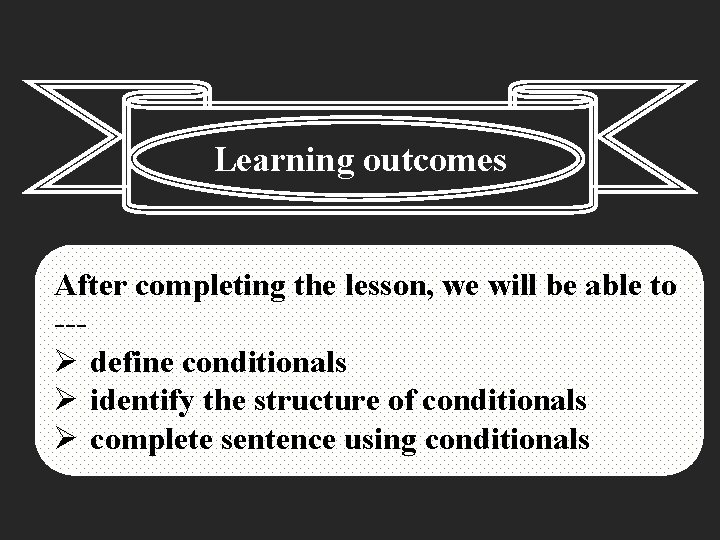 Learning outcomes

After completing the lesson, we will be able to ---

➢ define conditionals
➢ identify the structure of conditionals
➢ complete sentence using conditionals